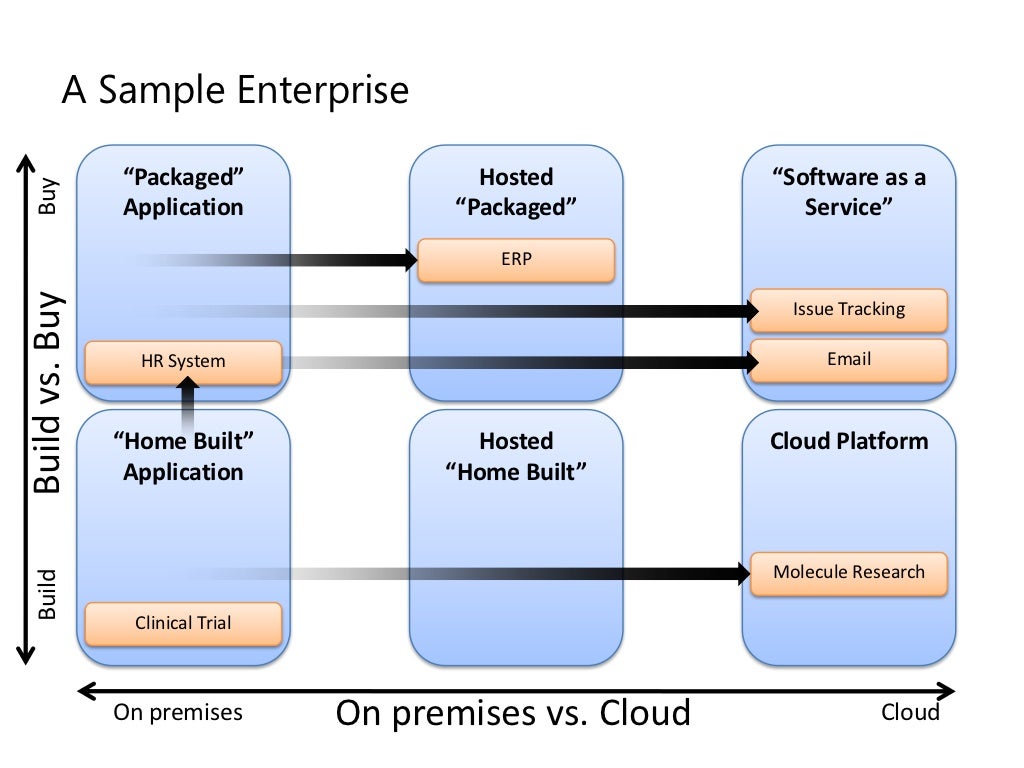 A Sample Enterprise

Buy

Build vs. Buy

Build

“Packaged” Application

HR System

Hosted “Packaged”

ERP

“Software as a Service”

Issue Tracking

Email

“Home Built” Application

Clinical Trial

Hosted “Home Built”

Cloud Platform

Molecule Research

On premises

On premises vs. Cloud

Cloud